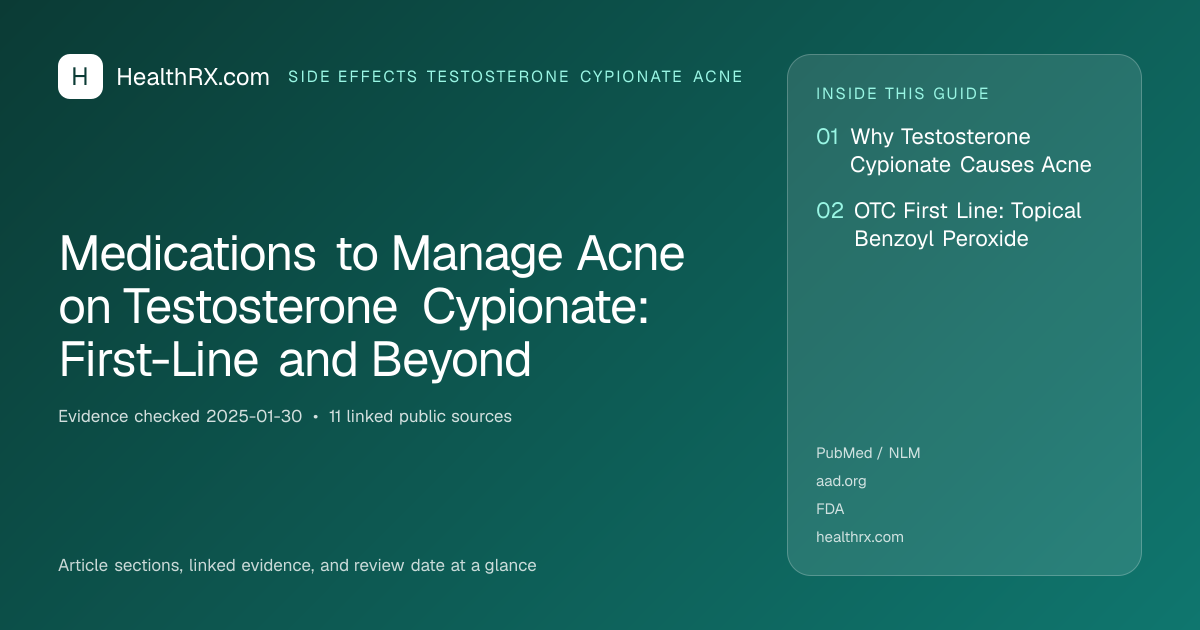 H HealthRX.com SIDE EFFECTS TESTOSTERONE CYPIONATE ACNE

Medications to Manage Acne on Testosterone Cypionate: First-Line and Beyond

Evidence checked 2025-01-30 • 11 linked public sources

Article sections, linked evidence, and review date at a glance

INSIDE THIS GUIDE

01 Why Testosterone Cypionate Causes Acne

02 OTC First Line: Topical Benzoyl Peroxide

PubMed / NLM
aad.org
FDA
healthrx.com